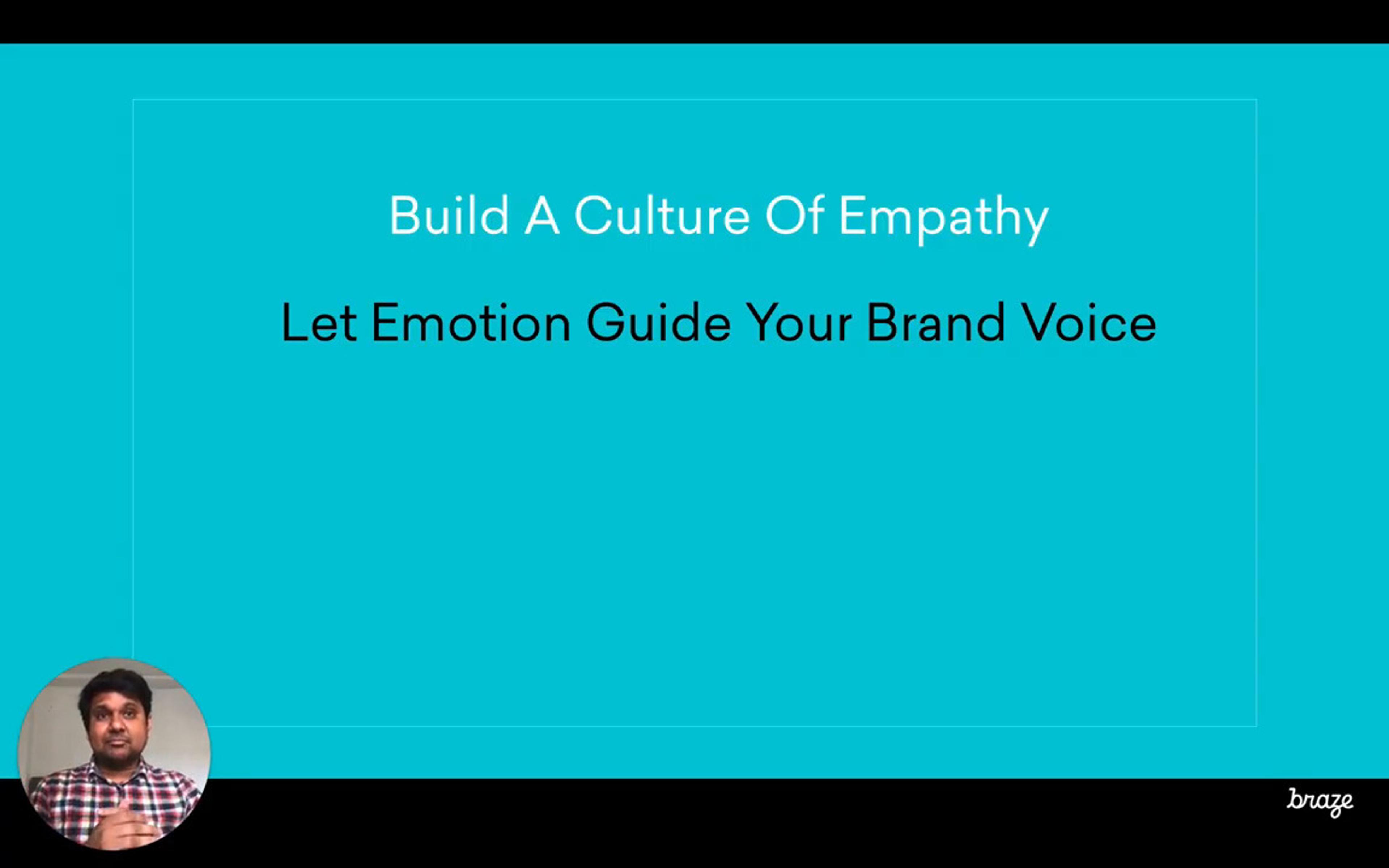 Build A Culture Of Empathy

Let Emotion Guide Your Brand Voice

braze